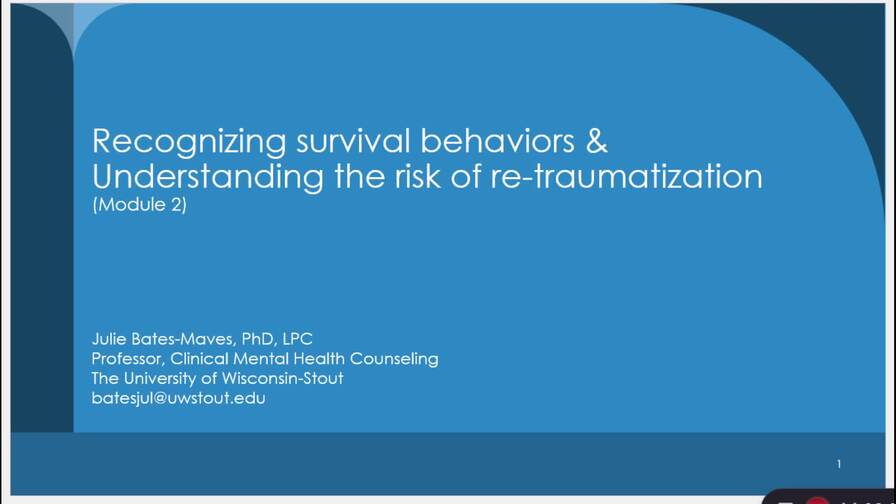 Recognizing survival behaviors & Understanding the risk of re-traumatization
(Module 2)

Julie Bates-Maves, PhD, LPC
Professor, Clinical Mental Health Counseling
The University of Wisconsin-Stout
batesjul@uwstout.edu

1